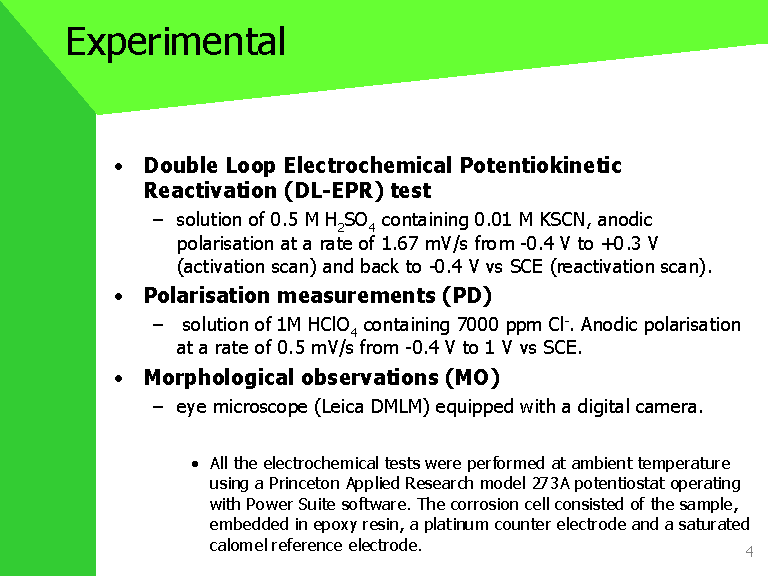 Experimental

• Double Loop Electrochemical Potentiokinetic Reactivation (DL-EPR) test
– solution of 0.5 M $H_2SO_4$ containing 0.01 M KSCN, anodic polarisation at a rate of 1.67 mV/s from -0.4 V to +0.3 V (activation scan) and back to -0.4 V vs SCE (reactivation scan).

• Polarisation measurements (PD)
– solution of 1M $HClO_4$ containing 7000 ppm $Cl^-$. Anodic polarisation at a rate of 0.5 mV/s from -0.4 V to 1 V vs SCE.

• Morphological observations (MO)
– eye microscope (Leica DMLM) equipped with a digital camera.

• All the electrochemical tests were performed at ambient temperature using a Princeton Applied Research model 273A potentiostat operating with Power Suite software. The corrosion cell consisted of the sample, embedded in epoxy resin, a platinum counter electrode and a saturated calomel reference electrode.

4